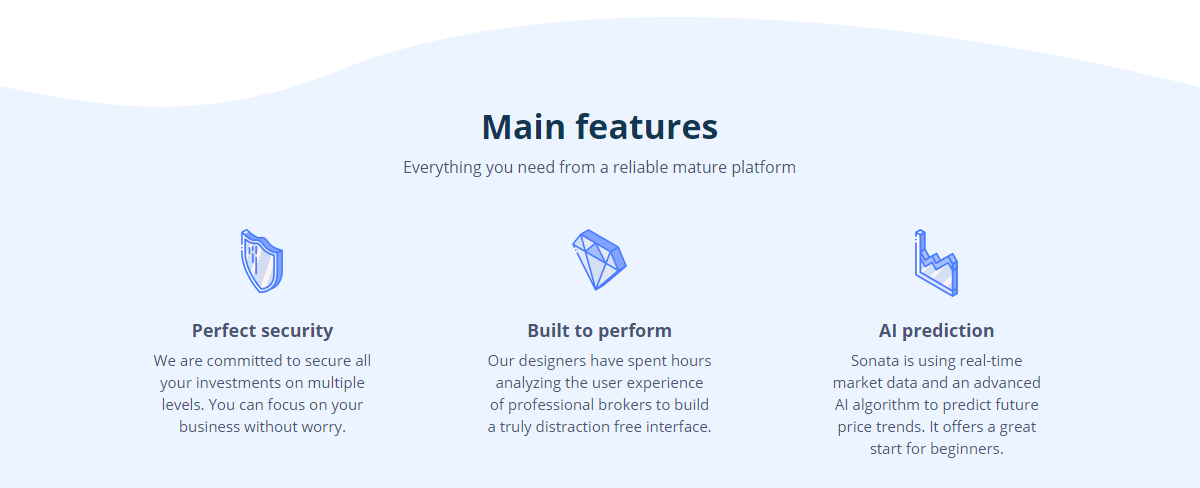 Main features

Everything you need from a reliable mature platform

Perfect security

We are committed to secure all your investments on multiple levels. You can focus on your business without worry.

Built to perform

Our designers have spent hours analyzing the user experience of professional brokers to build a truly distraction free interface.

AI prediction

Sonata is using real-time market data and an advanced AI algorithm to predict future price trends. It offers a great start for beginners.